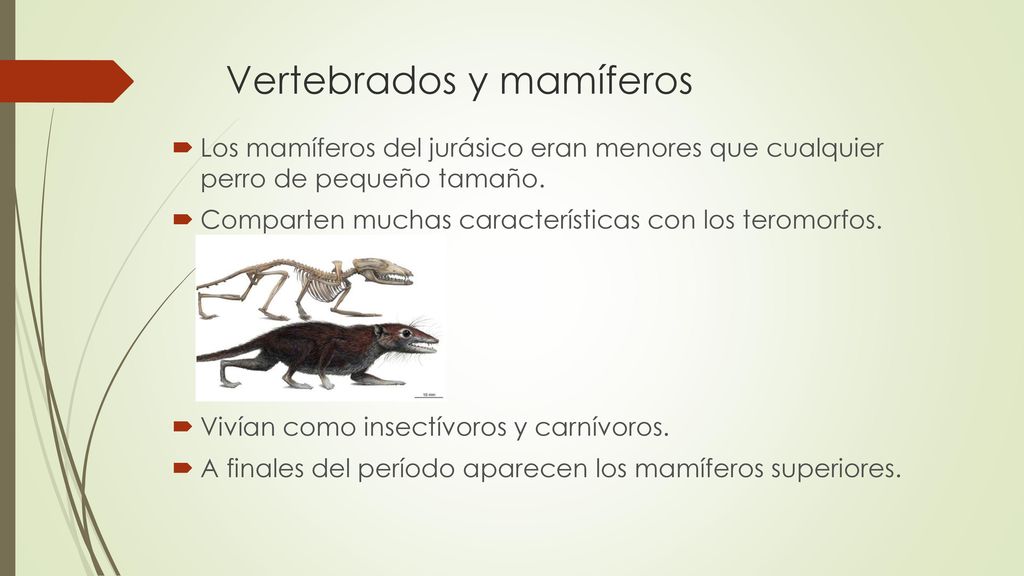 Vertebrados y mamíferos

Los mamíferos del jurásico eran menores que cualquier perro de pequeño tamaño.

Comparten muchas características con los teromorfos.

10 mm

Vivían como insectívoros y carnívoros.

A finales del período aparecen los mamíferos superiores.